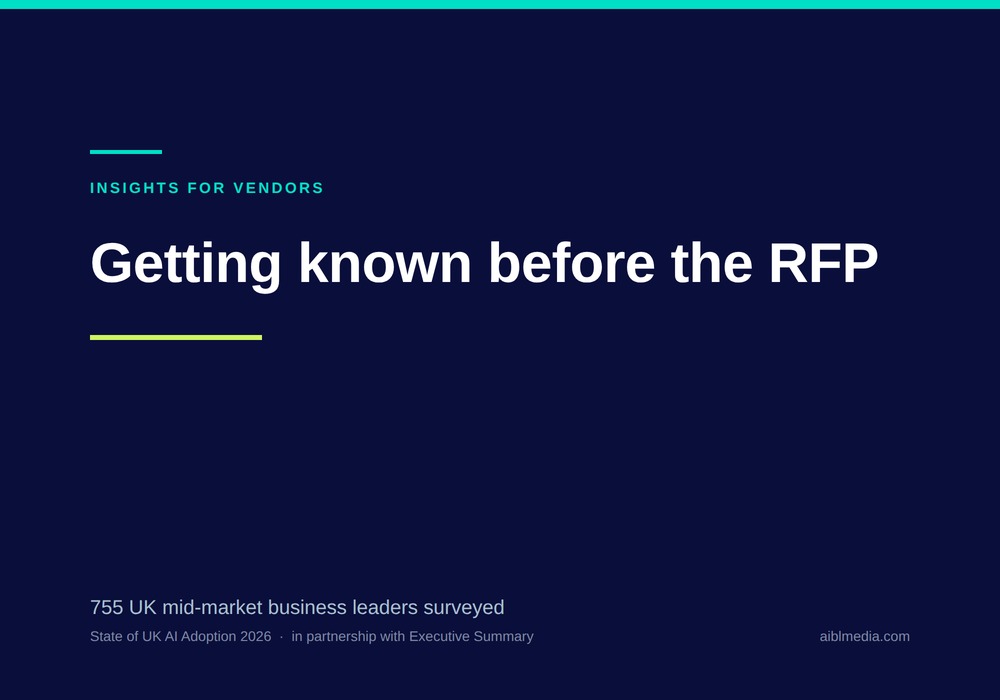 INSIGHTS FOR VENDORS

Getting known before the RFP

755 UK mid-market business leaders surveyed

State of UK AI Adoption 2026 · in partnership with Executive Summary

aiblmedia.com